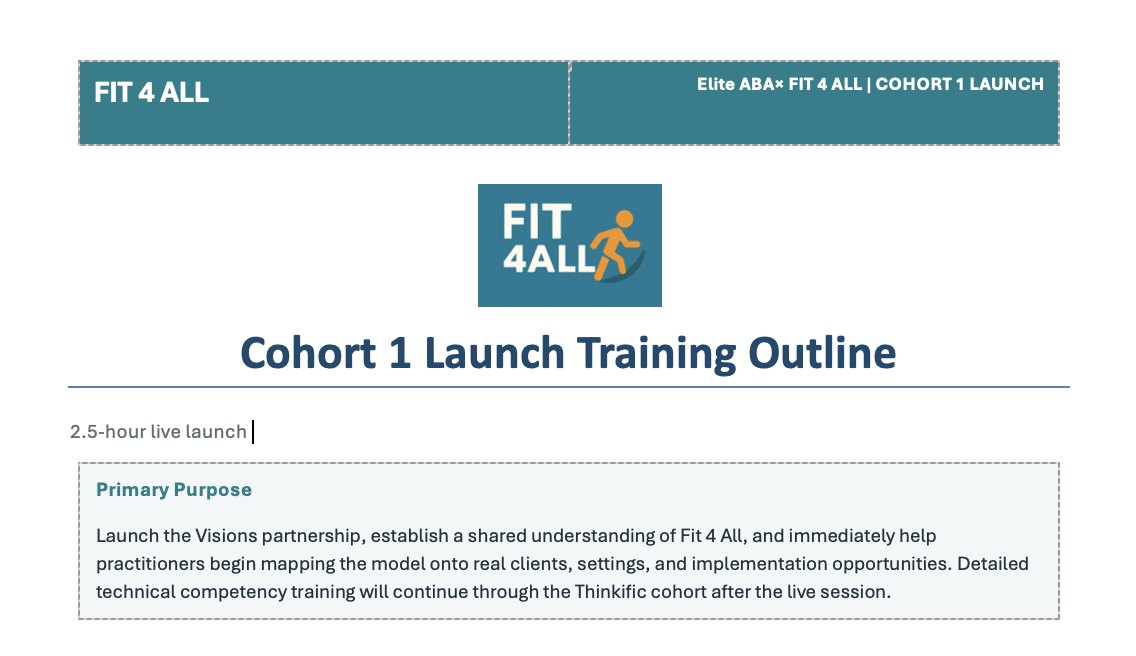 FIT 4 ALL

Elite ABA× FIT 4 ALL | COHORT 1 LAUNCH

FIT
4ALL

Cohort 1 Launch Training Outline

2.5-hour live launch

Primary Purpose

Launch the Visions partnership, establish a shared understanding of Fit 4 All, and immediately help practitioners begin mapping the model onto real clients, settings, and implementation opportunities. Detailed technical competency training will continue through the Thinkific cohort after the live session.